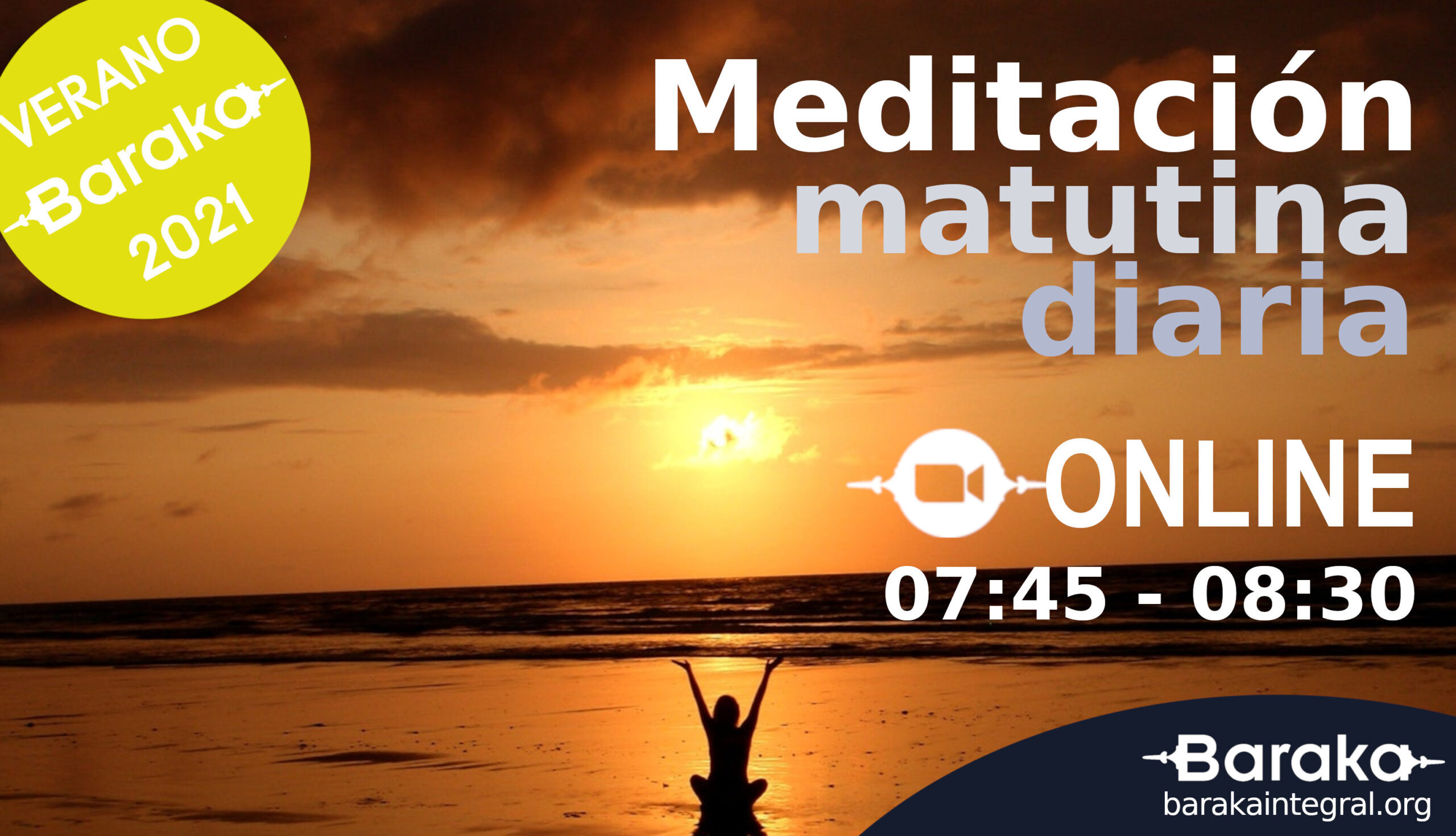 VERANO
Baraka
2021

Meditación
matutina
diaria

ONLINE
07:45 - 08:30

Baraka
barakaintegral.org